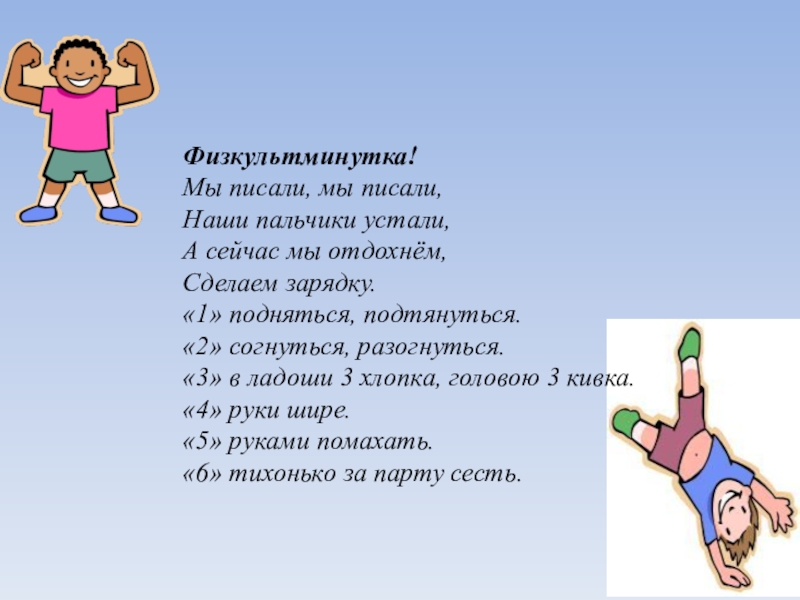 Физкультминутка!
Мы писали, мы писали,
Наши пальчики устали,
А сейчас мы отдохнём,
Сделаем зарядку.
«1» подняться, подтянуться.
«2» согнуться, разогнуться.
«3» в ладоши 3 хлопка, головою 3 кивка.
«4» руки шире.
«5» руками помахать.
«6» тихонько за парту сесть.